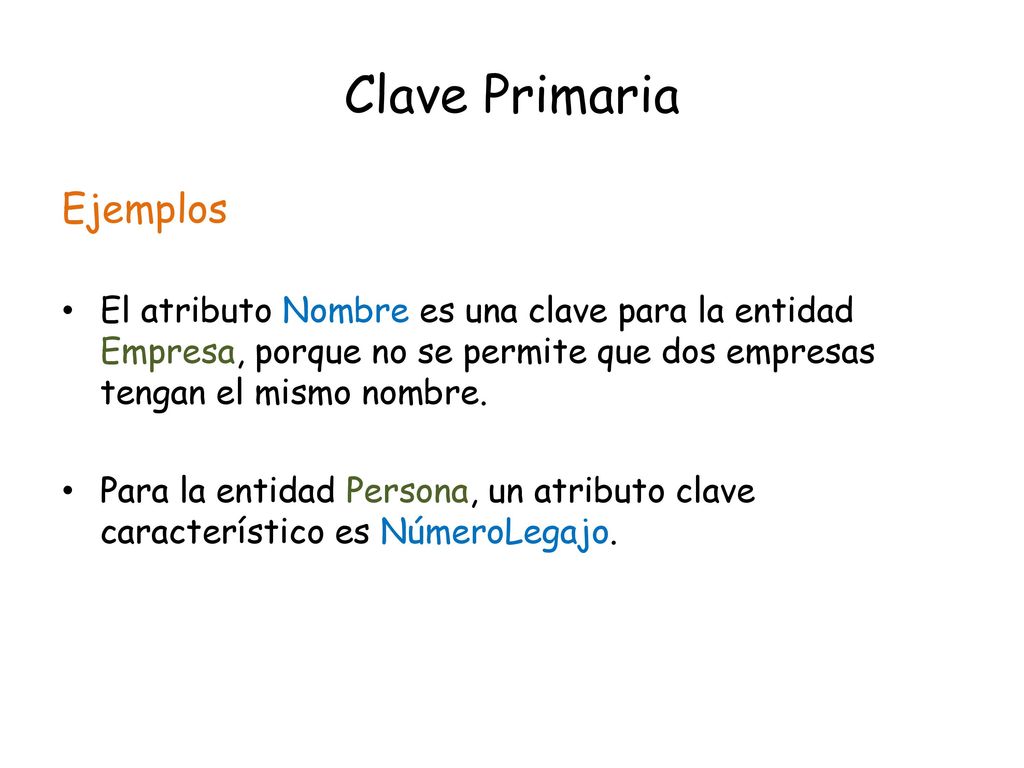 Clave Primaria

Ejemplos

• El atributo Nombre es una clave para la entidad Empresa, porque no se permite que dos empresas tengan el mismo nombre.

• Para la entidad Persona, un atributo clave característico es NúmeroLegajo.